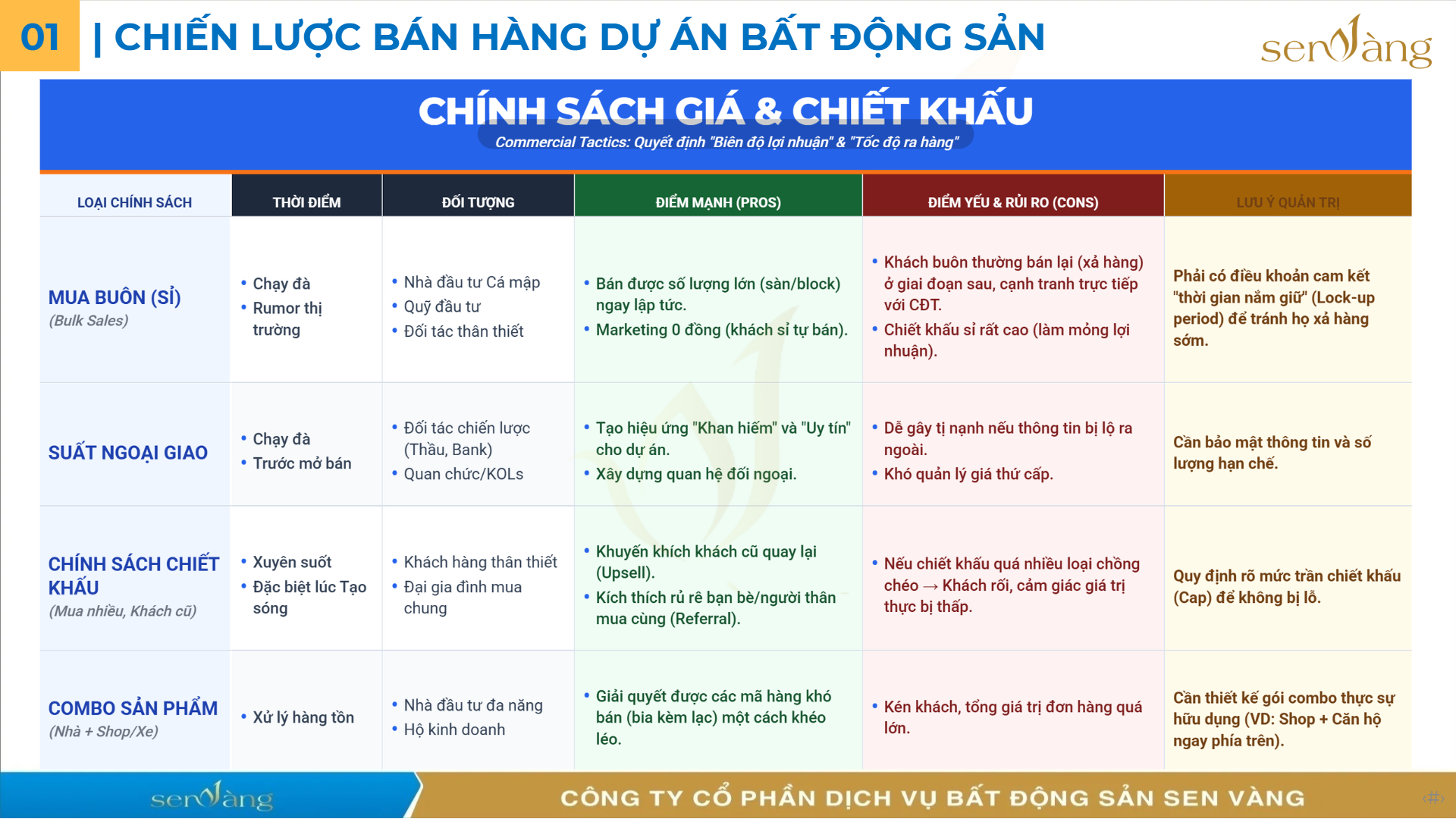 01 | CHIẾN LƯỢC BÁN HÀNG DỰ ÁN BẤT ĐỘNG SẢN

senVàng

CHÍNH SÁCH GIÁ & CHIẾT KHẤU

Commercial Tactics: Quyết định "Biên độ lợi nhuận" & "Tốc độ ra hàng"

| LOẠI CHÍNH SÁCH | THỜI ĐIỂM | ĐỐI TƯỢNG | ĐIỂM MẠNH (PROS) | ĐIỂM YẾU & RỦI RO (CONS) | LƯU Ý QUẢN TRỊ |
|---|---|---|---|---|---|
| MUA BUÔN (SỈ) (Bulk Sales) | • Chạy đà • Rumor thị trường | • Nhà đầu tư Cá mập • Quỹ đầu tư • Đối tác thân thiết | • Bán được số lượng lớn (sàn/block) ngay lập tức. • Marketing 0 đồng (khách sỉ tự bán). | • Khách buôn thường bán lại (xả hàng) ở giai đoạn sau, cạnh tranh trực tiếp với CĐT. • Chiết khấu sỉ rất cao (làm mỏng lợi nhuận). | Phải có điều khoản cam kết "thời gian nắm giữ" (Lock-up period) để tránh họ xả hàng sớm. |
| SUẤT NGOẠI GIAO | • Chạy đà • Trước mở bán | • Đối tác chiến lược (Thầu, Bank) • Quan chức/KOLs | • Tạo hiệu ứng "Khan hiếm" và "Uy tín" cho dự án. • Xây dựng quan hệ đối ngoại. | • Dễ gây tị nạnh nếu thông tin bị lộ ra ngoài. • Khó quản lý giá thứ cấp. | Cần bảo mật thông tin và số lượng hạn chế. |
| CHÍNH SÁCH CHIẾT KHẤU (Mua nhiều, Khách cũ) | • Xuyên suốt • Đặc biệt lúc Tạo sóng | • Khách hàng thân thiết • Đại gia đình mua chung | • Khuyến khích khách cũ quay lại (Upsell). • Kích thích rủ rê bạn bè/người thân mua cùng (Referral). | • Nếu chiết khấu quá nhiều loại chồng chéo → Khách rối, cảm giác giá trị thực bị thấp. | Quy định rõ mức trần chiết khấu (Cap) để không bị lỗ. |
| COMBO SẢN PHẨM (Nhà + Shop/Xe) | • Xử lý hàng tồn | • Nhà đầu tư đa năng • Hộ kinh doanh | • Giải quyết được các mã hàng khó bán (bia kèm lạc) một cách khéo léo. | • Kén khách, tổng giá trị đơn hàng quá lớn. | Cần thiết kế gói combo thực sự hữu dụng (VD: Shop + Căn hộ ngay phía trên). |

senVàng

CÔNG TY CỔ PHẦN DỊCH VỤ BẤT ĐỘNG SẢN SEN VÀNG

‹#›